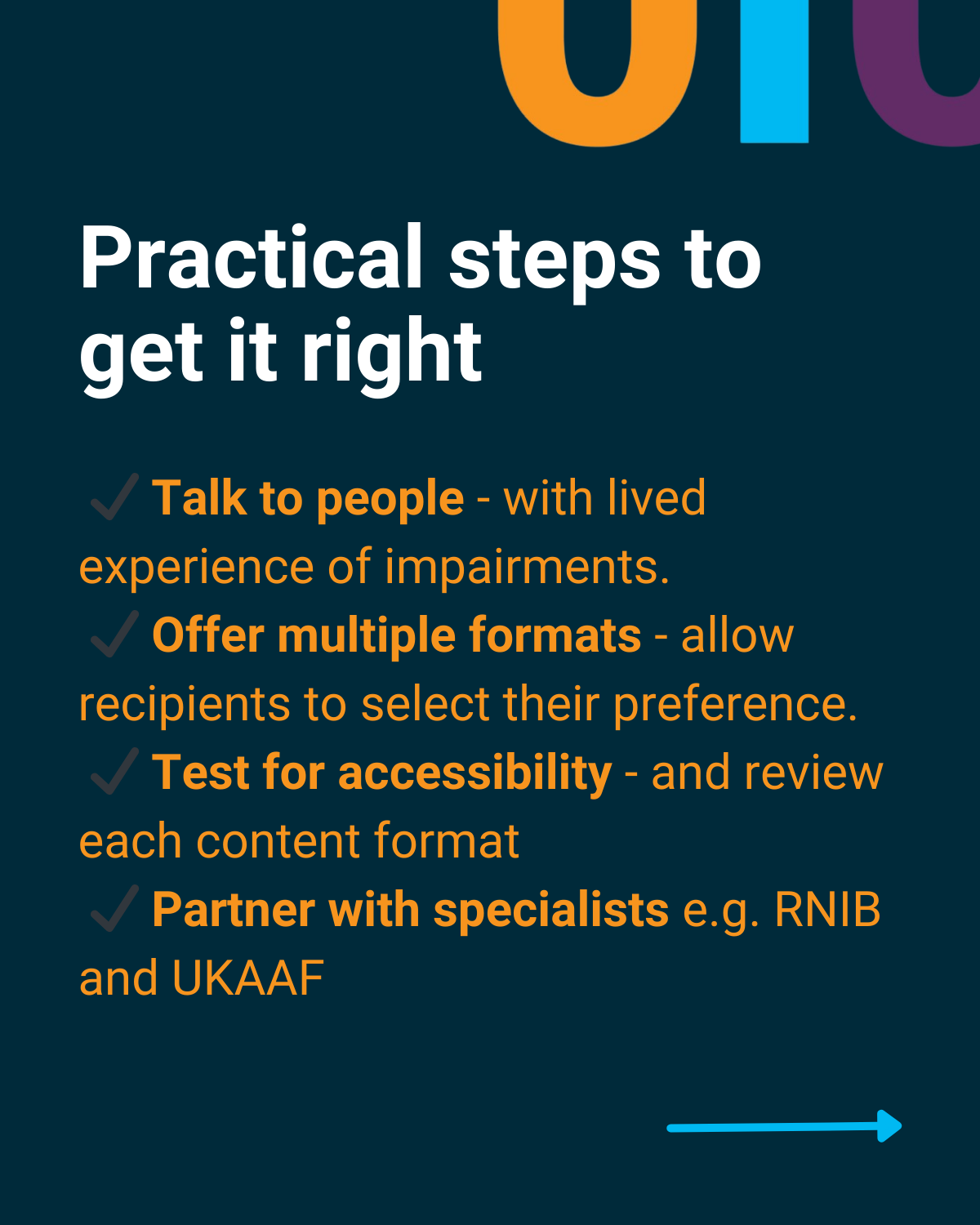 Practical steps to get it right

✓ Talk to people - with lived experience of impairments.
✓ Offer multiple formats - allow recipients to select their preference.
✓ Test for accessibility - and review each content format
✓ Partner with specialists e.g. RNIB and UKAAF